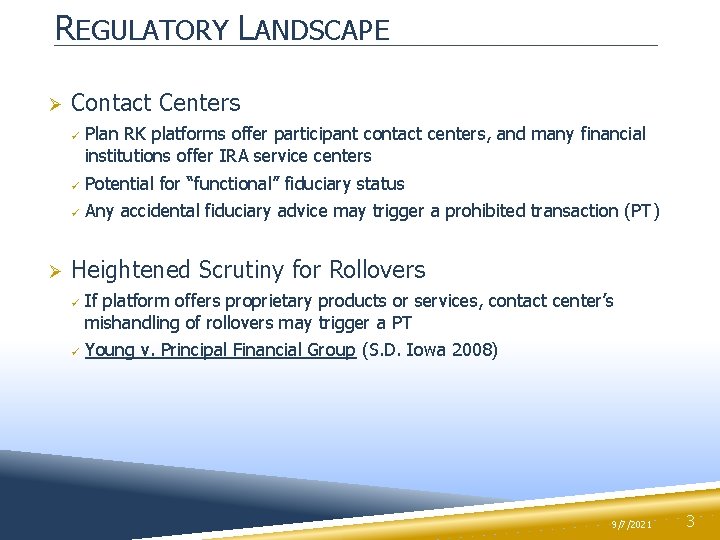 REGULATORY LANDSCAPE

➢ Contact Centers

✓ Plan RK platforms offer participant contact centers, and many financial institutions offer IRA service centers

✓ Potential for "functional" fiduciary status

✓ Any accidental fiduciary advice may trigger a prohibited transaction (PT)

➢ Heightened Scrutiny for Rollovers

✓ If platform offers proprietary products or services, contact center's mishandling of rollovers may trigger a PT

✓ Young v. Principal Financial Group (S.D. Iowa 2008)

9/7/2021 3